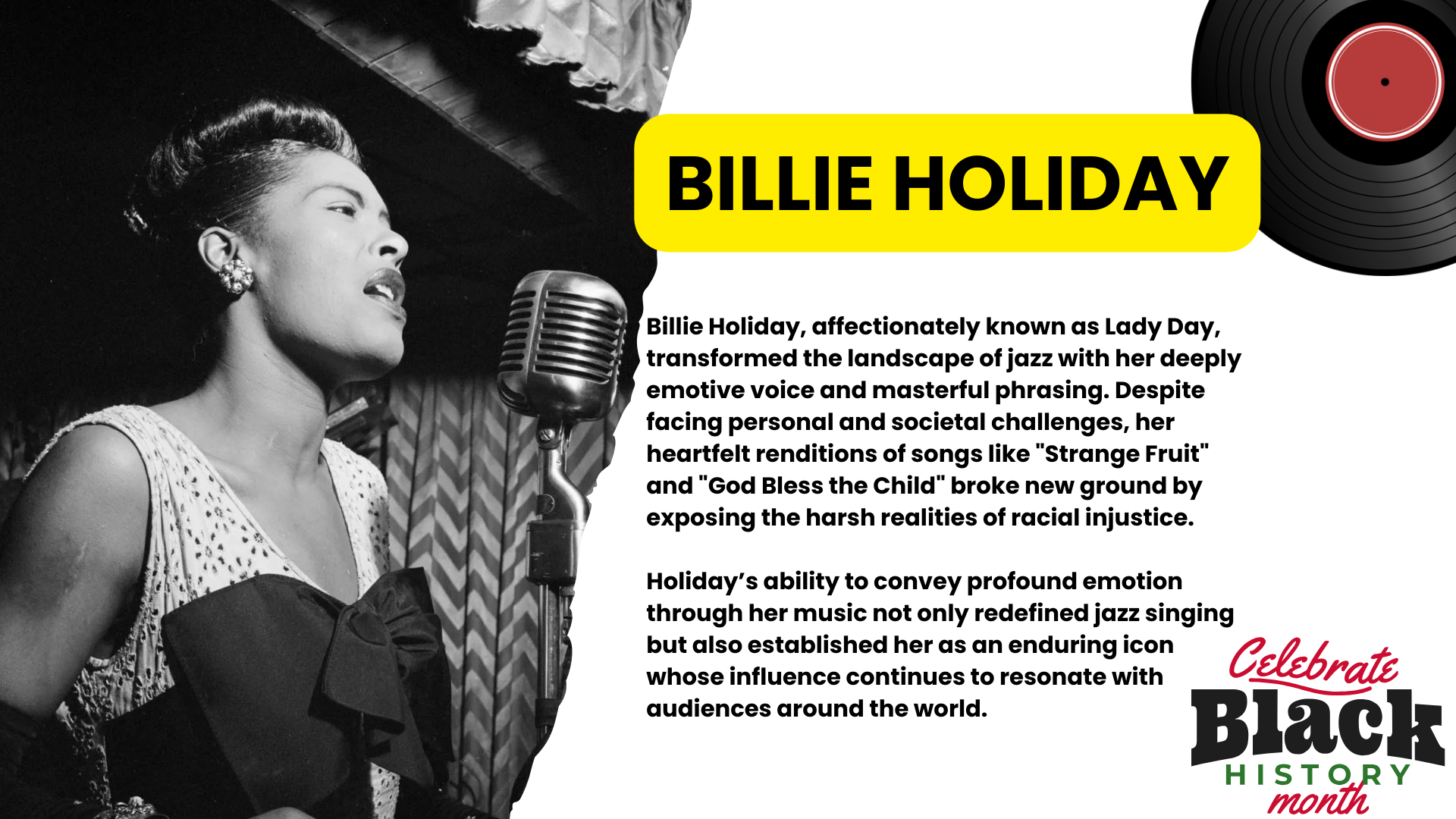 BILLIE HOLIDAY

Billie Holiday, affectionately known as Lady Day, transformed the landscape of jazz with her deeply emotive voice and masterful phrasing. Despite facing personal and societal challenges, her heartfelt renditions of songs like "Strange Fruit" and "God Bless the Child" broke new ground by exposing the harsh realities of racial injustice.

Holiday's ability to convey profound emotion through her music not only redefined jazz singing but also established her as an enduring icon whose influence continues to resonate with audiences around the world.

Celebrate
Black
HISTORY
month